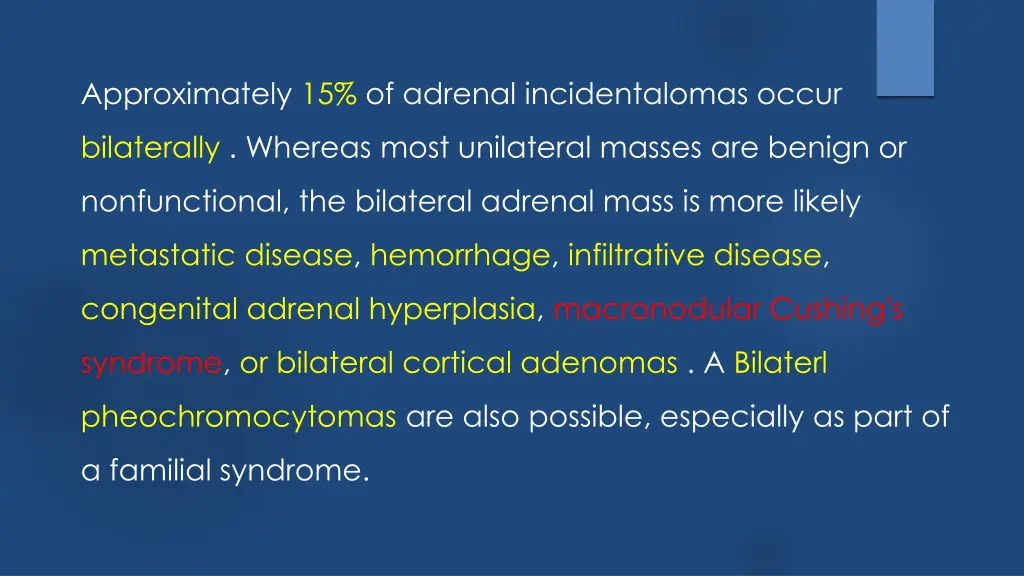 Approximately 15% of adrenal incidentalomas occur bilaterally . Whereas most unilateral masses are benign or nonfunctional, the bilateral adrenal mass is more likely metastatic disease, hemorrhage, infiltrative disease, congenital adrenal hyperplasia, macronodular Cushing's syndrome, or bilateral cortical adenomas . A Bilaterl pheochromocytomas are also possible, especially as part of a familial syndrome.